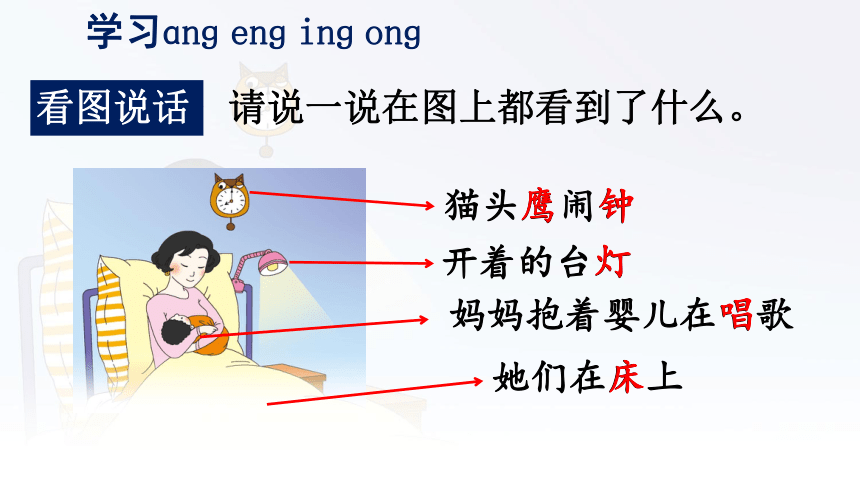 学习ang eng ing ong

看图说话 请说一说在图上都看到了什么。

猫头鹰闹钟

开着的台灯

妈妈抱着婴儿在唱歌

她们在床上